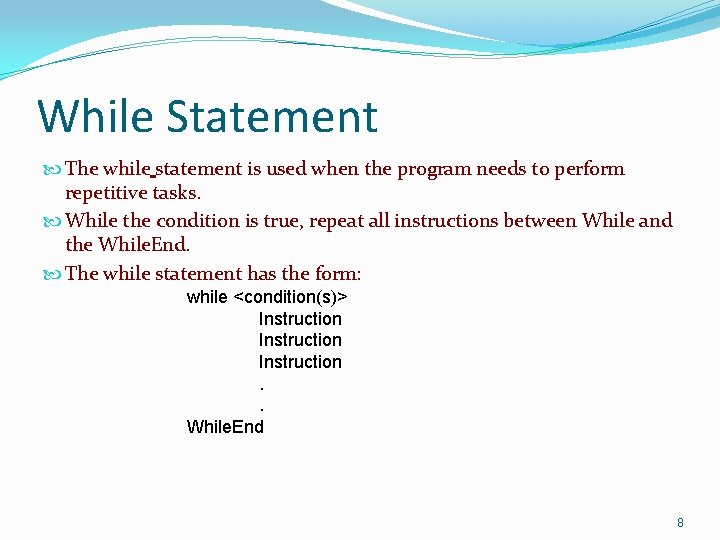 While Statement

The while statement is used when the program needs to perform repetitive tasks.

While the condition is true, repeat all instructions between While and the WhileEnd.

The while statement has the form:

while <condition(s)>
Instruction
Instruction
Instruction
.
.
WhileEnd

8